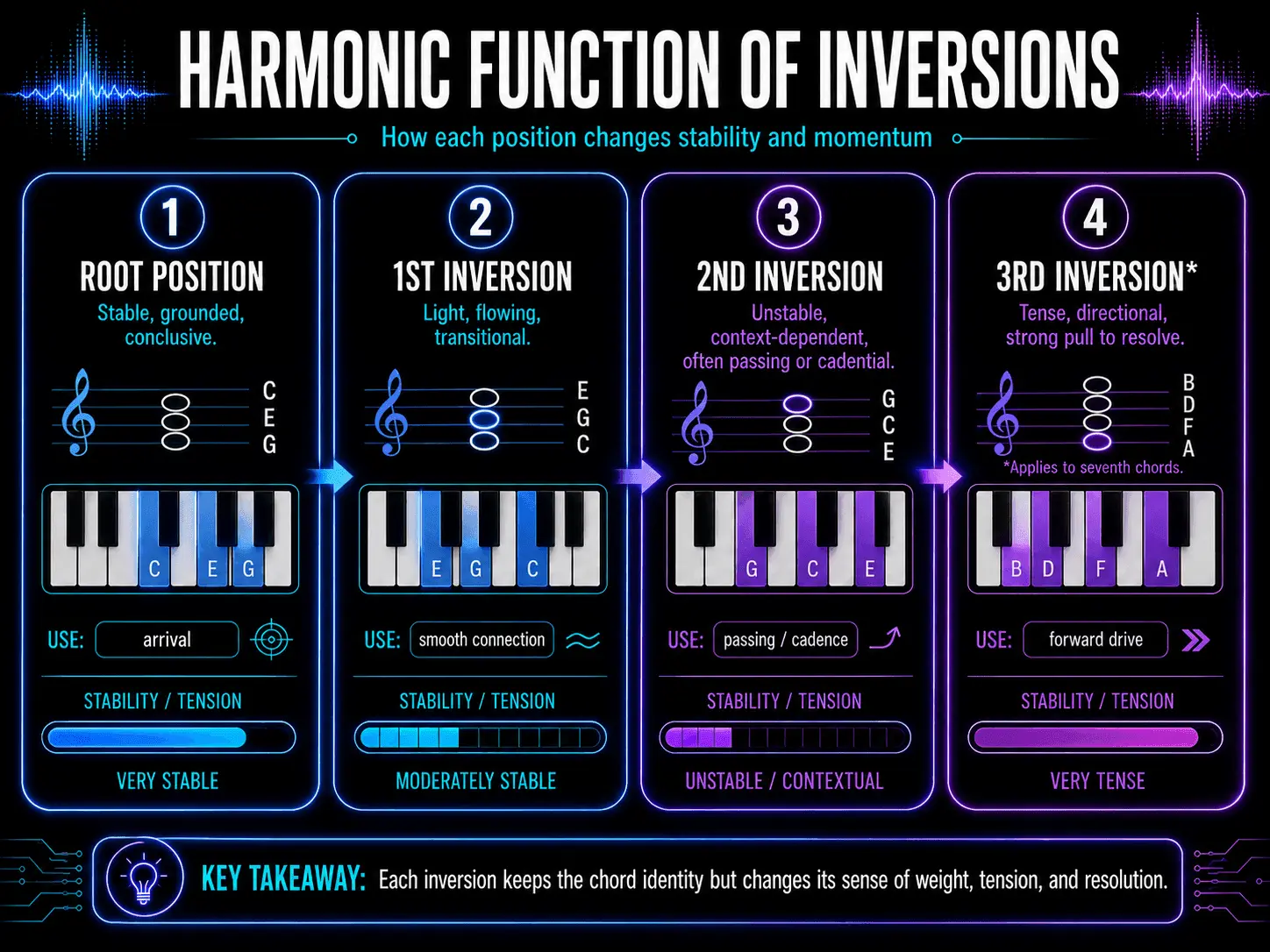 HARMONIC FUNCTION OF INVERSIONS

How each position changes stability and momentum

1
ROOT POSITION
Stable, grounded, conclusive.
C
E
G
C E G
USE: arrival
STABILITY / TENSION
VERY STABLE

2
1ST INVERSION
Light, flowing, transitional.
E
G
C
E G C
USE: smooth connection
STABILITY / TENSION
MODERATELY STABLE

3
2ND INVERSION
Unstable, context-dependent, often passing or cadential.
G
C
E
G C E
USE: passing / cadence
STABILITY / TENSION
UNSTABLE / CONTEXTUAL

4
3RD INVERSION*
Tense, directional, strong pull to resolve.
B
D
F
A
*Applies to seventh chords.
B D F A
USE: forward drive
STABILITY / TENSION
VERY TENSE

KEY TAKEAWAY: Each inversion keeps the chord identity but changes its sense of weight, tension, and resolution.